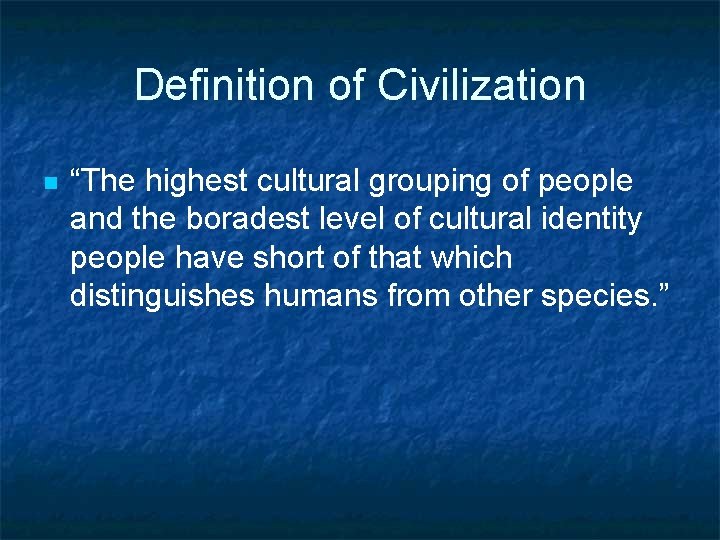 Definition of Civilization

“The highest cultural grouping of people and the boradest level of cultural identity people have short of that which distinguishes humans from other species.”